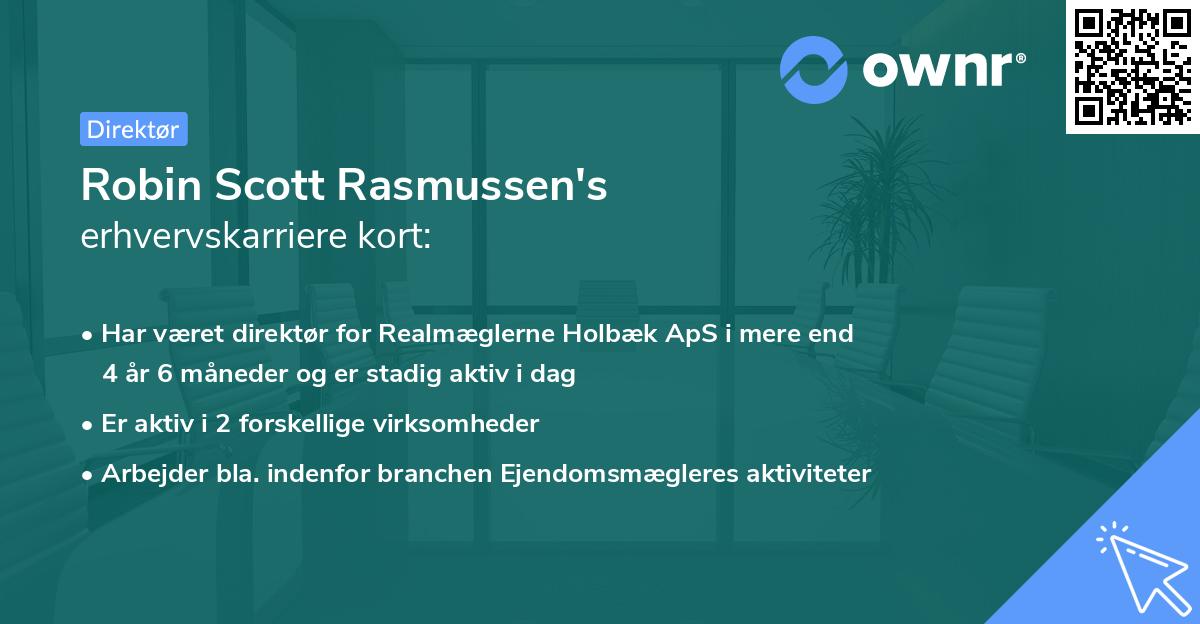 ownr®

Direktør

Robin Scott Rasmussen's
erhvervskarriere kort:

• Har været direktør for Realmæglerne Holbæk ApS i mere end 4 år 6 måneder og er stadig aktiv i dag

• Er aktiv i 2 forskellige virksomheder

• Arbejder bla. indenfor branchen Ejendomsmægleres aktiviteter